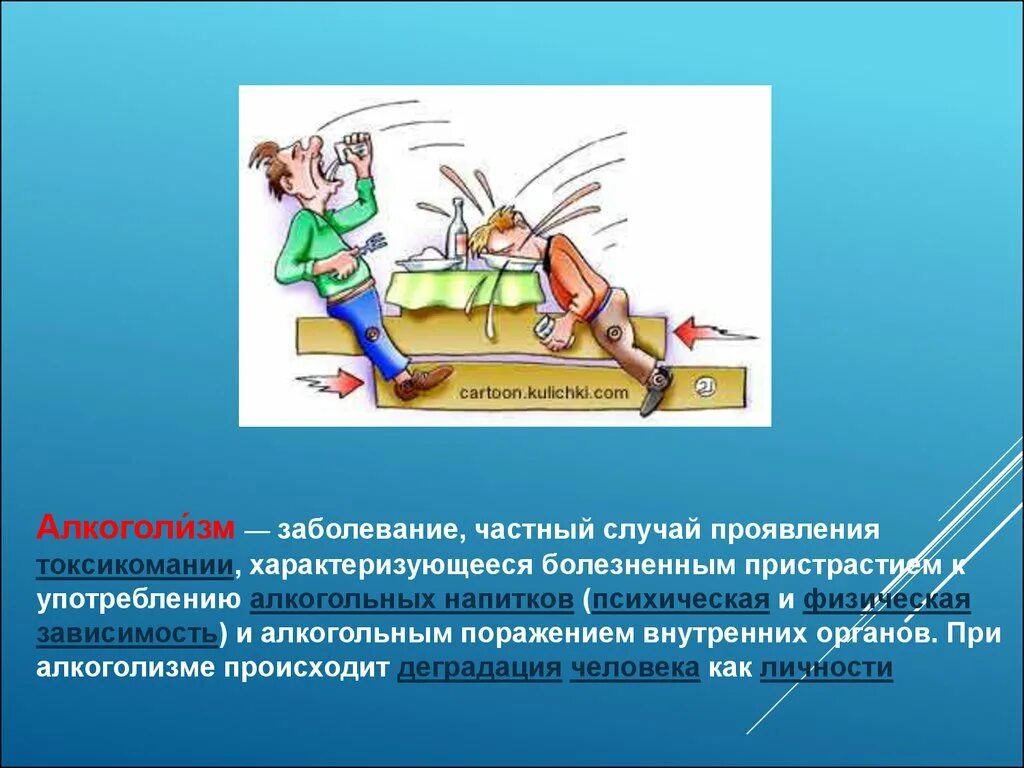 cartoon.kulichki.com

Алкоголи́зм — заболевание, частный случай проявления токсикомании, характеризующееся болезненным пристрастием к употреблению алкогольных напитков (психическая и физическая зависимость) и алкогольным поражением внутренних органов. При алкоголизме происходит деградация человека как личности